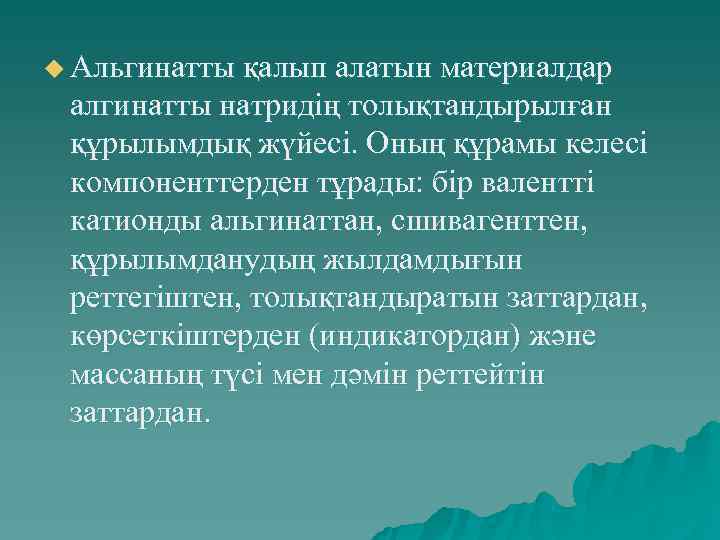 Альгинатты қалып алатын материалдар алгинатты натридің толықтандырылған құрылымдық жүйесі. Оның құрамы келесі компоненттерден тұрады: бір валентті катионды альгинаттан, сшивагенттен, құрылымданудың жылдамдығын реттегіштен, толықтандыратын заттардан, көрсеткіштерден (индикатордан) және массаның түсі мен дәмін реттейтін заттардан.